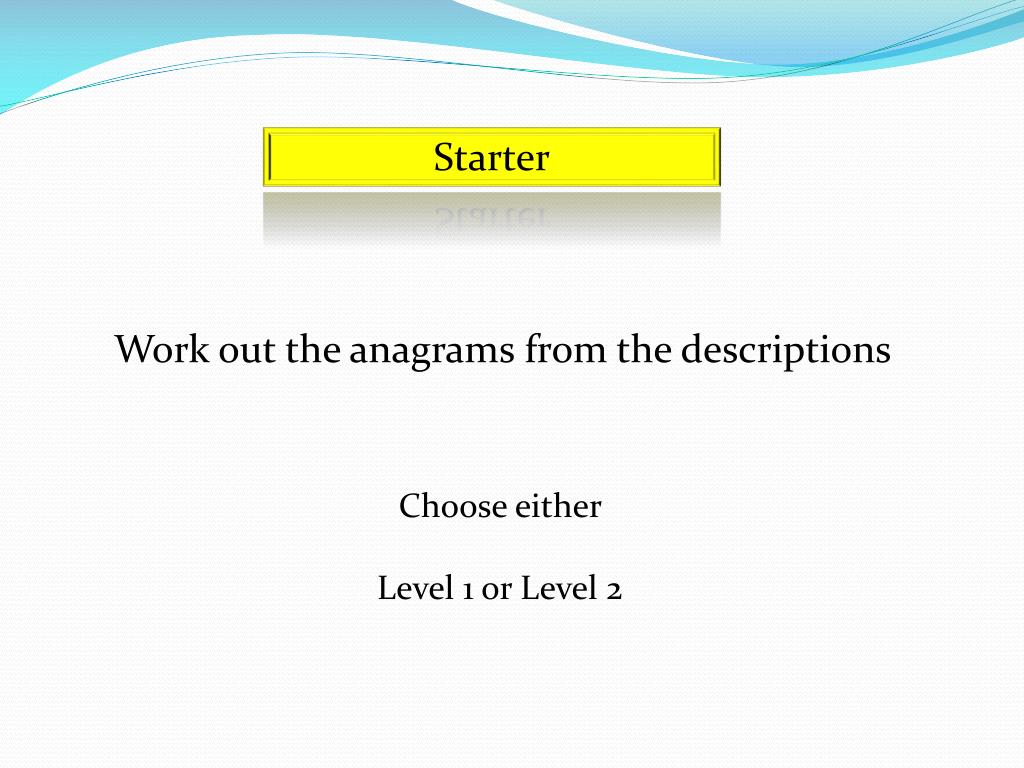 Starter

Work out the anagrams from the descriptions

Choose either

Level 1 or Level 2